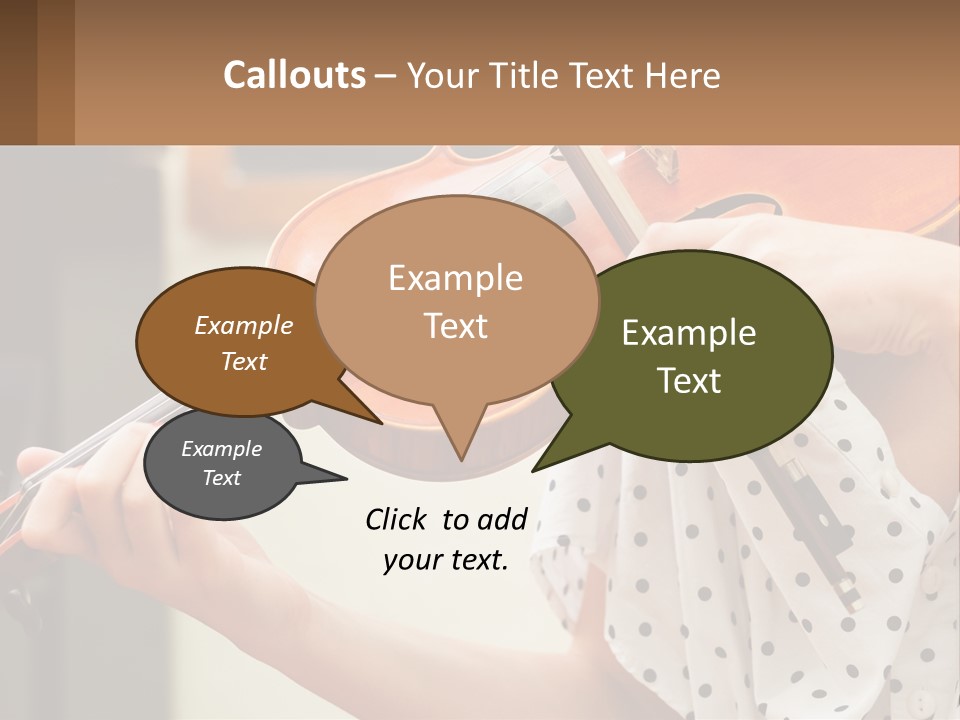 Callouts – Your Title Text Here

Example Text

Example Text

Example Text

Example Text

Click to add your text.